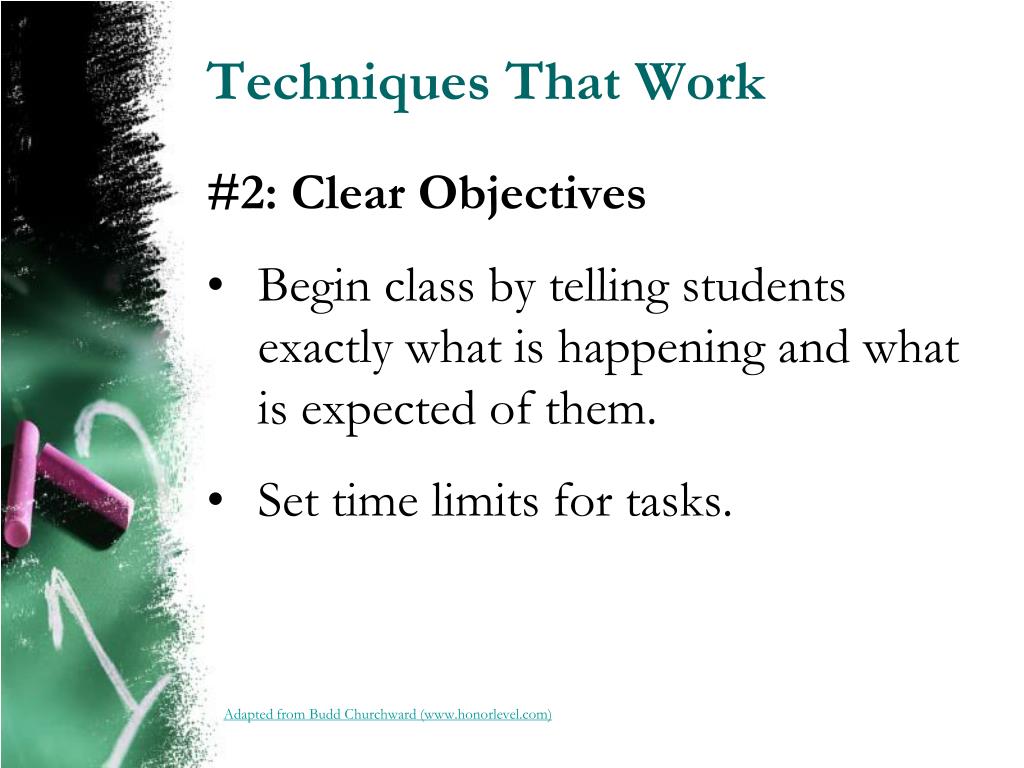 Techniques That Work

#2: Clear Objectives

• Begin class by telling students exactly what is happening and what is expected of them.

• Set time limits for tasks.

Adapted from Budd Churchward (www.honorlevel.com)